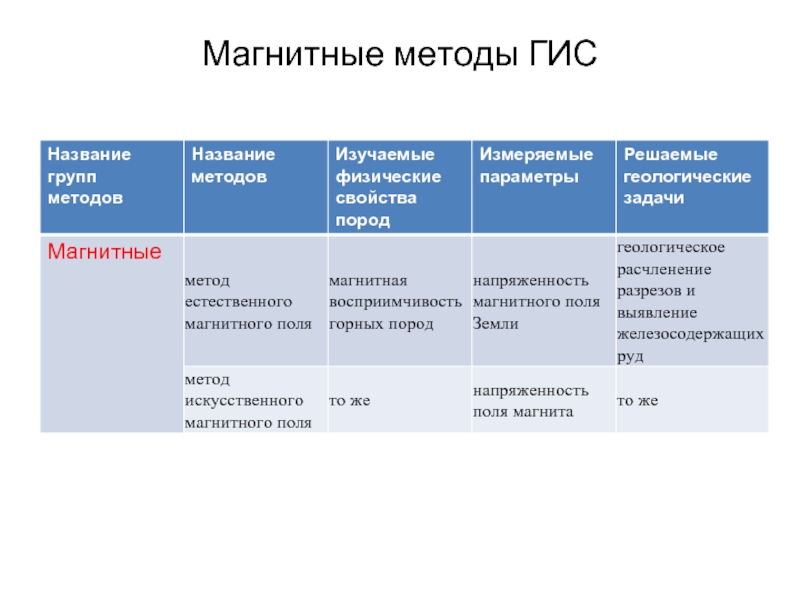 Магнитные методы ГИС

| Название групп методов | Название методов | Изучаемые физические свойства пород | Измеряемые параметры | Решаемые геологические задачи |
|---|---|---|---|---|
| Магнитные | метод естественного магнитного поля | магнитная восприимчивость горных пород | напряженность магнитного поля Земли | геологическое расчленение разрезов и выявление железосодержащих руд |
| | метод искусственного магнитного поля | то же | напряженность поля магнита | то же |